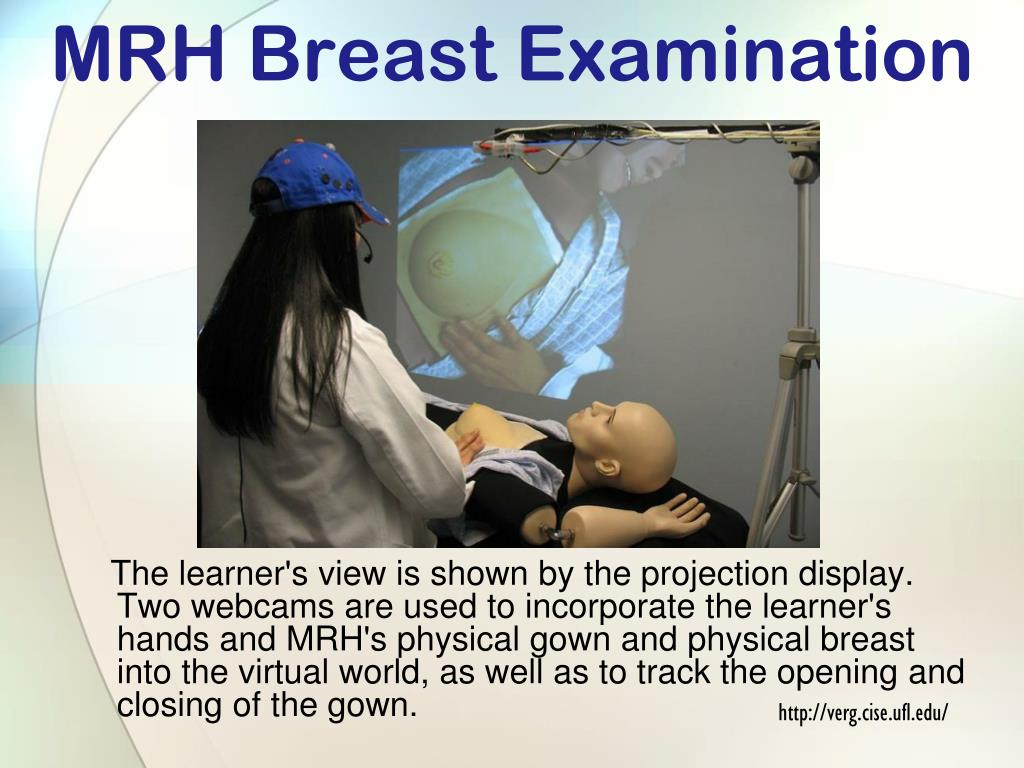 MRH Breast Examination

The learner's view is shown by the projection display. Two webcams are used to incorporate the learner's hands and MRH's physical gown and physical breast into the virtual world, as well as to track the opening and closing of the gown.

http://verg.cise.ufl.edu/